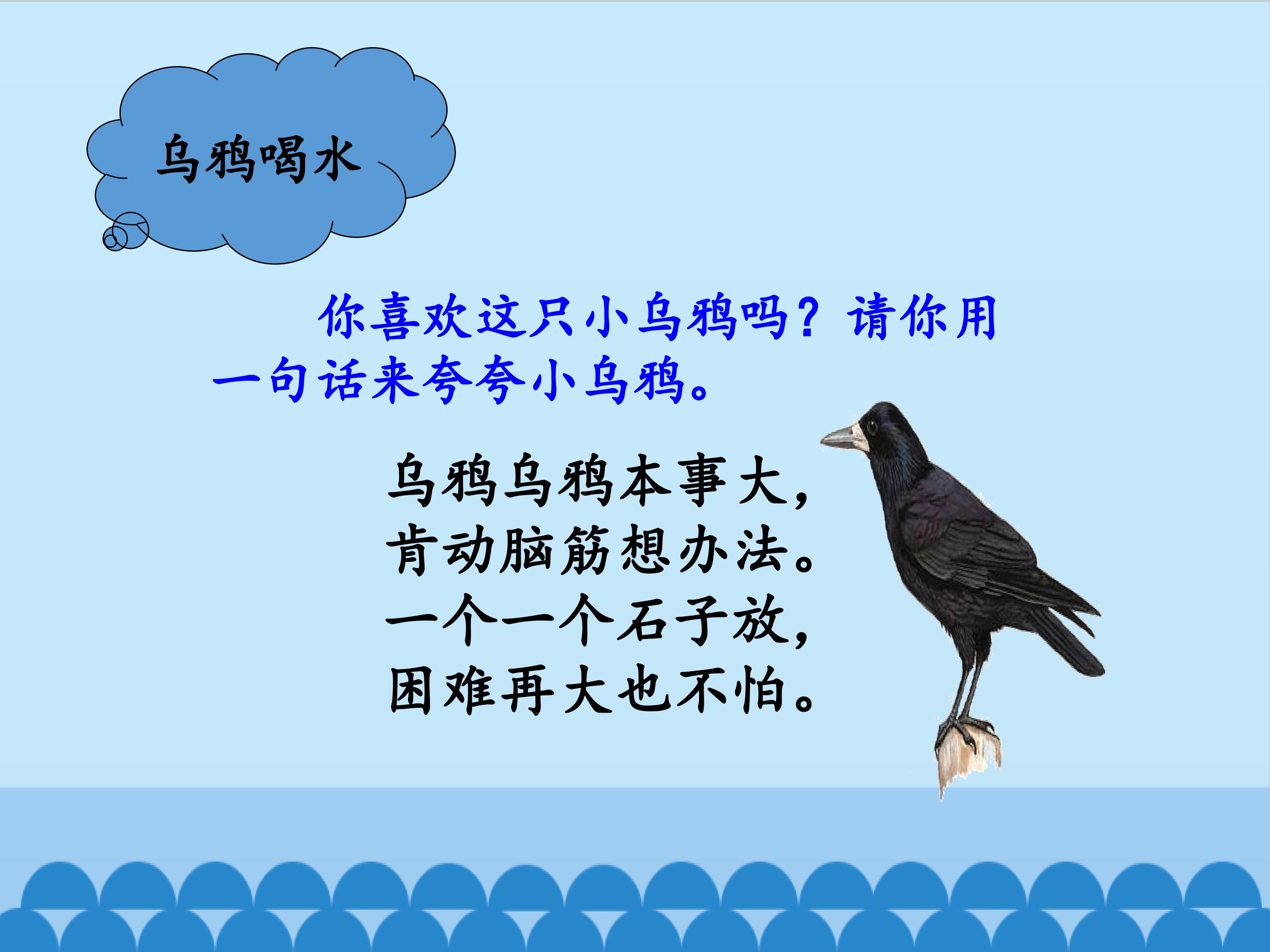 乌鸦喝水

你喜欢这只小乌鸦吗？请你用一句话来夸夸小乌鸦。

乌鸦乌鸦本事大，
肯动脑筋想办法。
一个一个石子放，
困难再大也不怕。